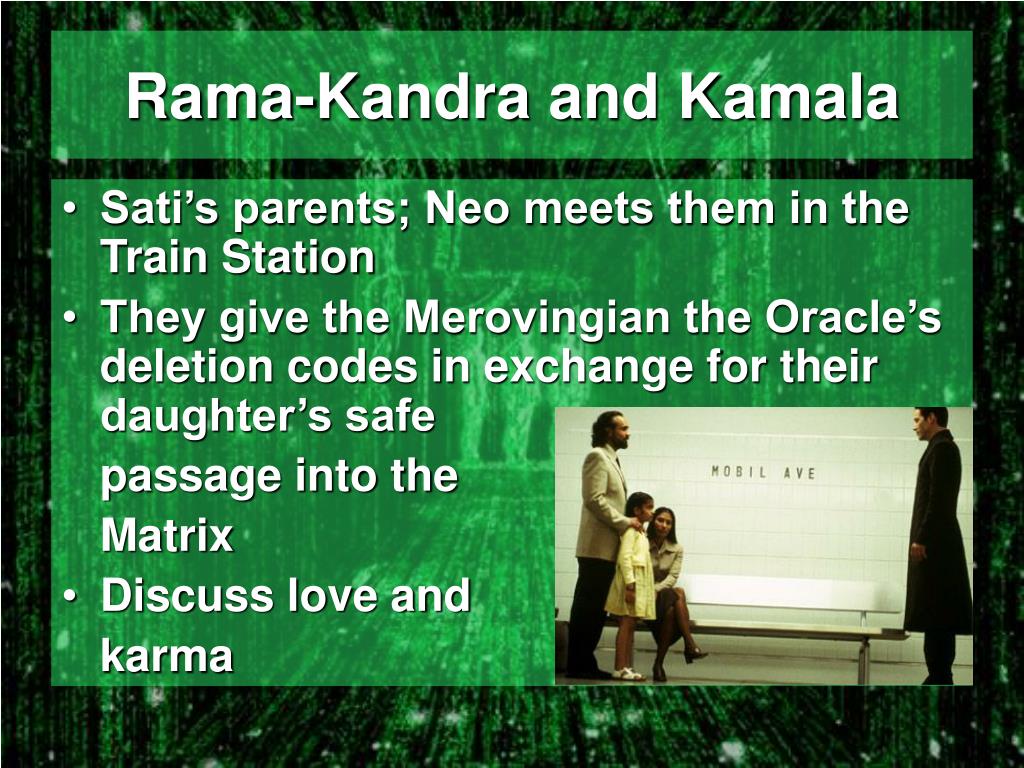 Rama-Kandra and Kamala

• Sati’s parents; Neo meets them in the Train Station
• They give the Merovingian the Oracle’s deletion codes in exchange for their daughter’s safe passage into the Matrix
• Discuss love and karma

MOBIL AVE